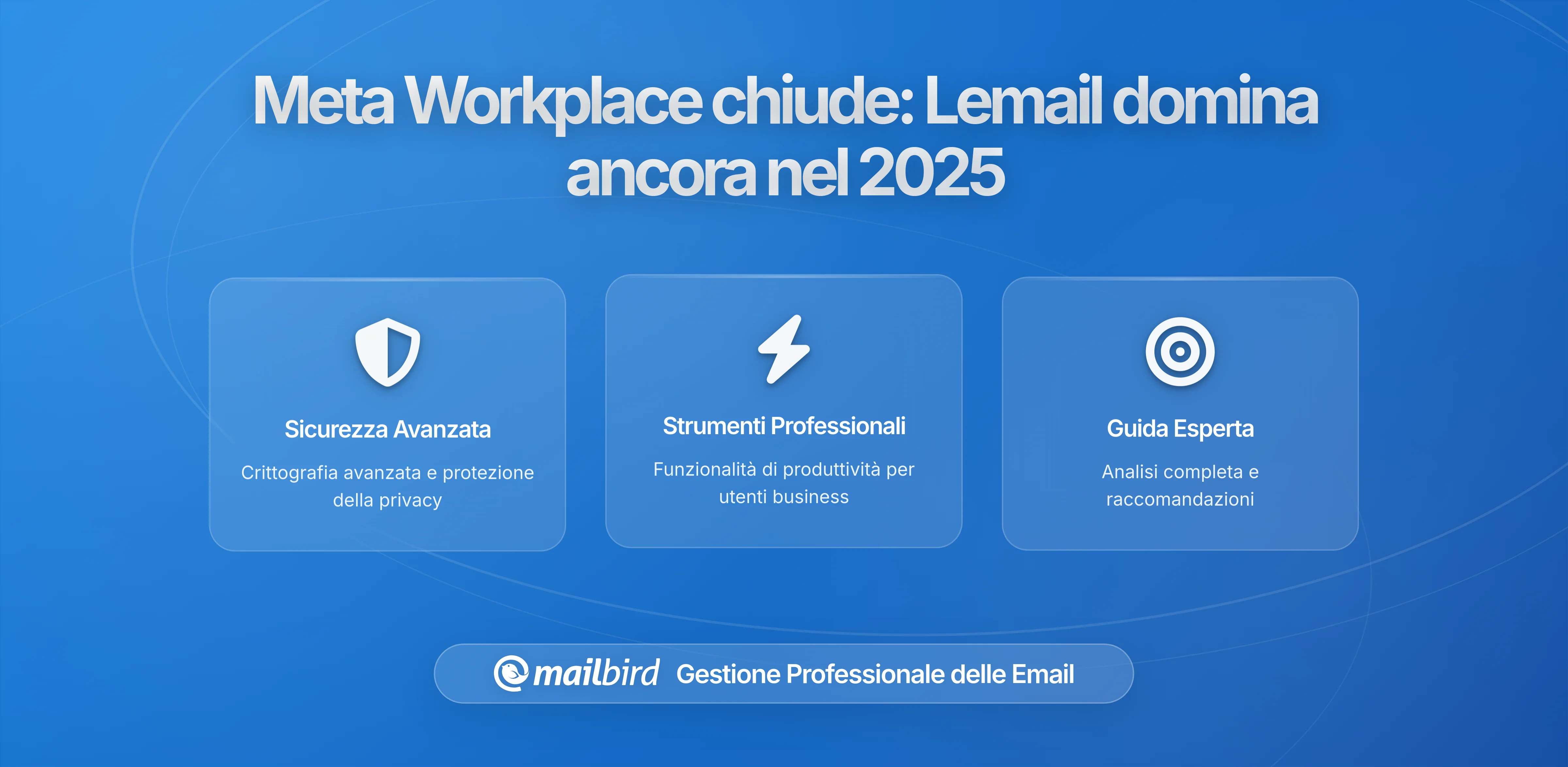 Meta Workplace chiude: Lemail domina ancora nel 2025

Sicurezza Avanzata

Crittografia avanzata e protezione della privacy

Strumenti Professionali

Funzionalità di produttività per utenti business

Guida Esperta

Analisi completa e raccomandazioni

mailbird Gestione Professionale delle Email